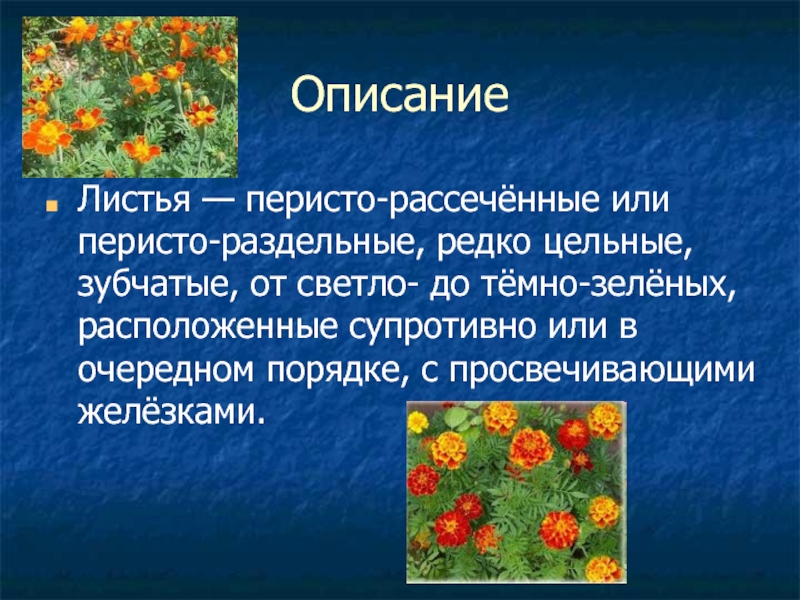 Описание

Листья — перисто-рассечённые или перисто-раздельные, редко цельные, зубчатые, от светло- до тёмно-зелёных, расположенные супротивно или в очередном порядке, с просвечивающими желёзками.